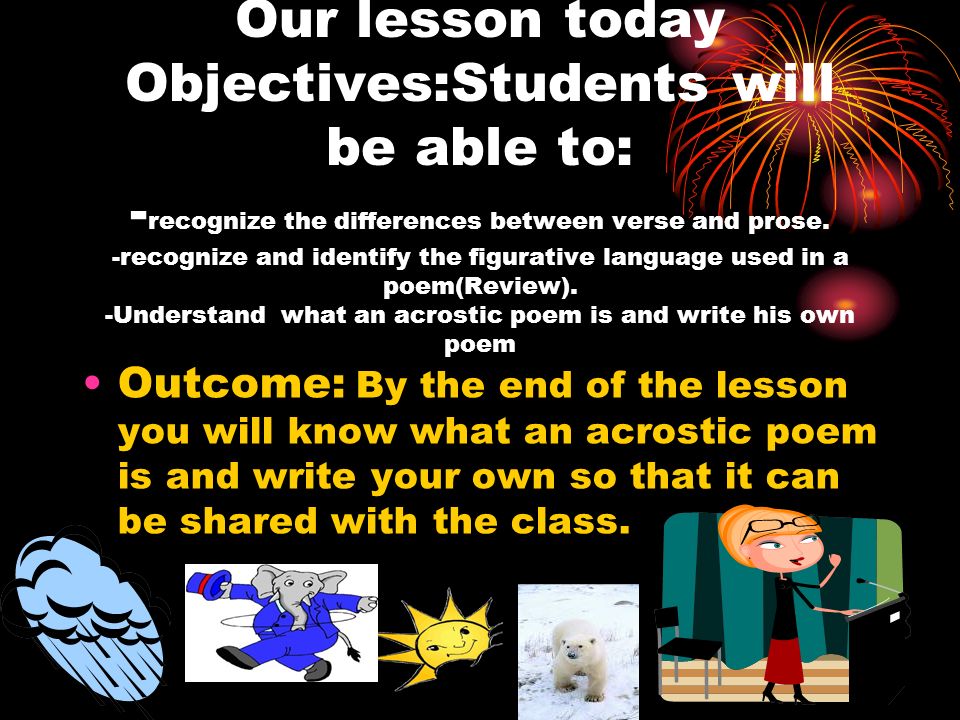 Our lesson today
Objectives:Students will be able to:

-recognize the differences between verse and prose.
-recognize and identify the figurative language used in a poem(Review).
-Understand what an acrostic poem is and write his own poem

• Outcome: By the end of the lesson you will know what an acrostic poem is and write your own so that it can be shared with the class.